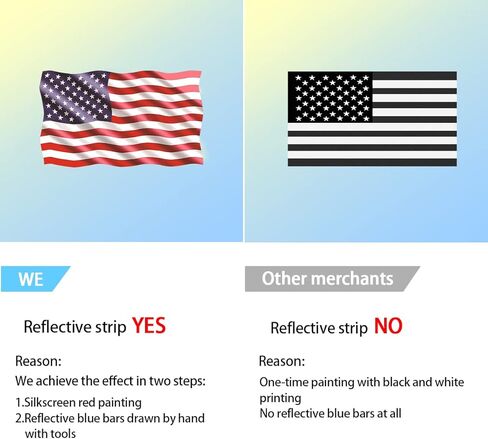 WE

Reflective strip YES

Reason:

We achieve the effect in two steps:

1.Silkscreen red painting

2.Reflective blue bars drawn by hand with tools

Other merchants

Reflective strip NO

Reason:

One-time painting with black and white printing

No reflective blue bars at all